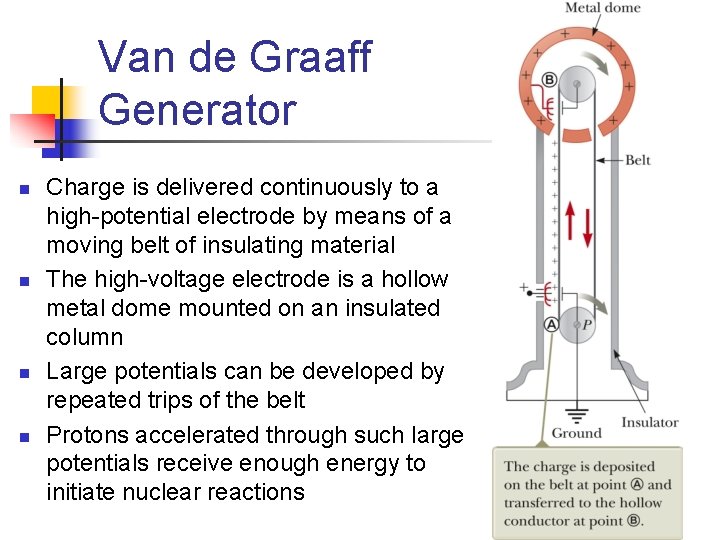 Van de Graaff Generator

- Charge is delivered continuously to a high-potential electrode by means of a moving belt of insulating material
- The high-voltage electrode is a hollow metal dome mounted on an insulated column
- Large potentials can be developed by repeated trips of the belt
- Protons accelerated through such large potentials receive enough energy to initiate nuclear reactions

Metal dome

B

Belt

A

P

Ground

Insulator

The charge is deposited on the belt at point Ⓐ and transferred to the hollow conductor at point Ⓑ.